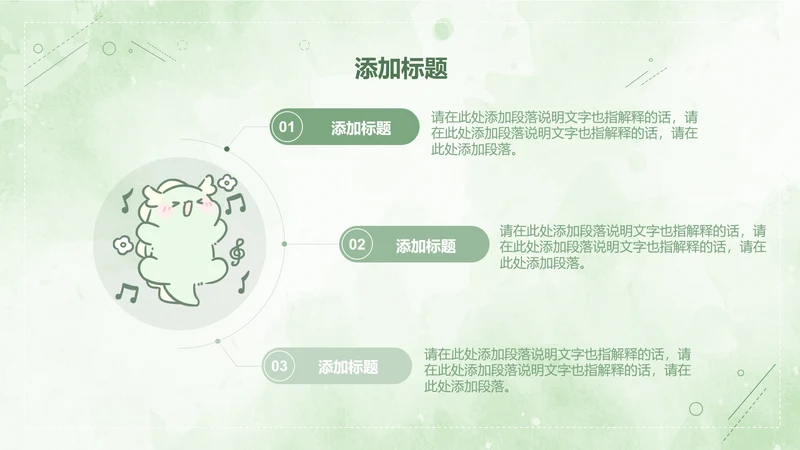 添加标题

01 添加标题

请在此处添加段落说明文字也指解释的话，请在此处添加段落说明文字也指解释的话，请在此处添加段落。

02 添加标题

请在此处添加段落说明文字也指解释的话，请在此处添加段落说明文字也指解释的话，请在此处添加段落。

03 添加标题

请在此处添加段落说明文字也指解释的话，请在此处添加段落说明文字也指解释的话，请在此处添加段落。